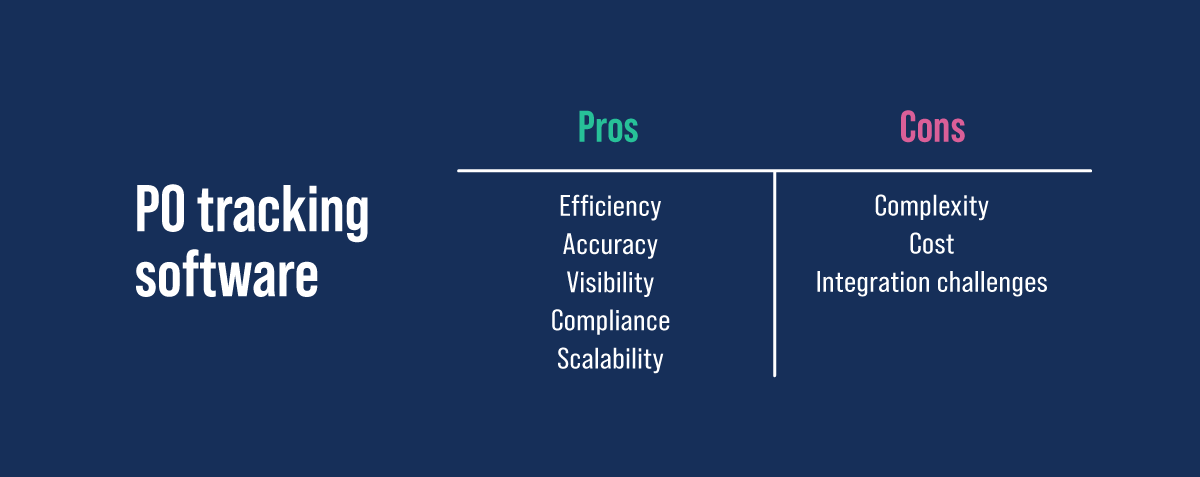 PO tracking software

| Pros | Cons |
|---|---|
| Efficiency | Complexity |
| Accuracy | Cost |
| Visibility | Integration challenges |
| Compliance | |
| Scalability | |